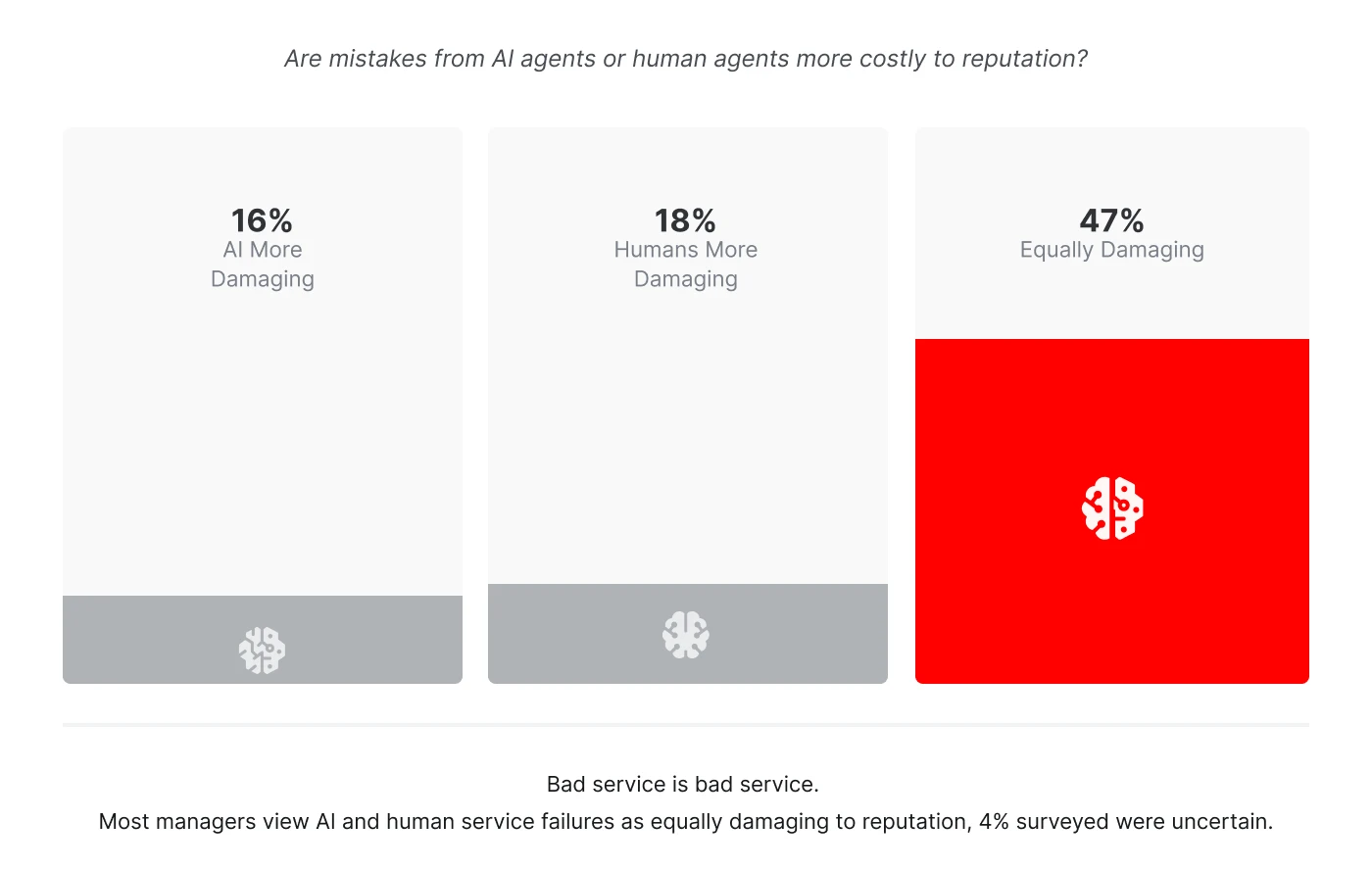 Are mistakes from AI agents or human agents more costly to reputation?

16%
AI More Damaging

18%
Humans More Damaging

47%
Equally Damaging

Bad service is bad service.
Most managers view AI and human service failures as equally damaging to reputation, 4% surveyed were uncertain.